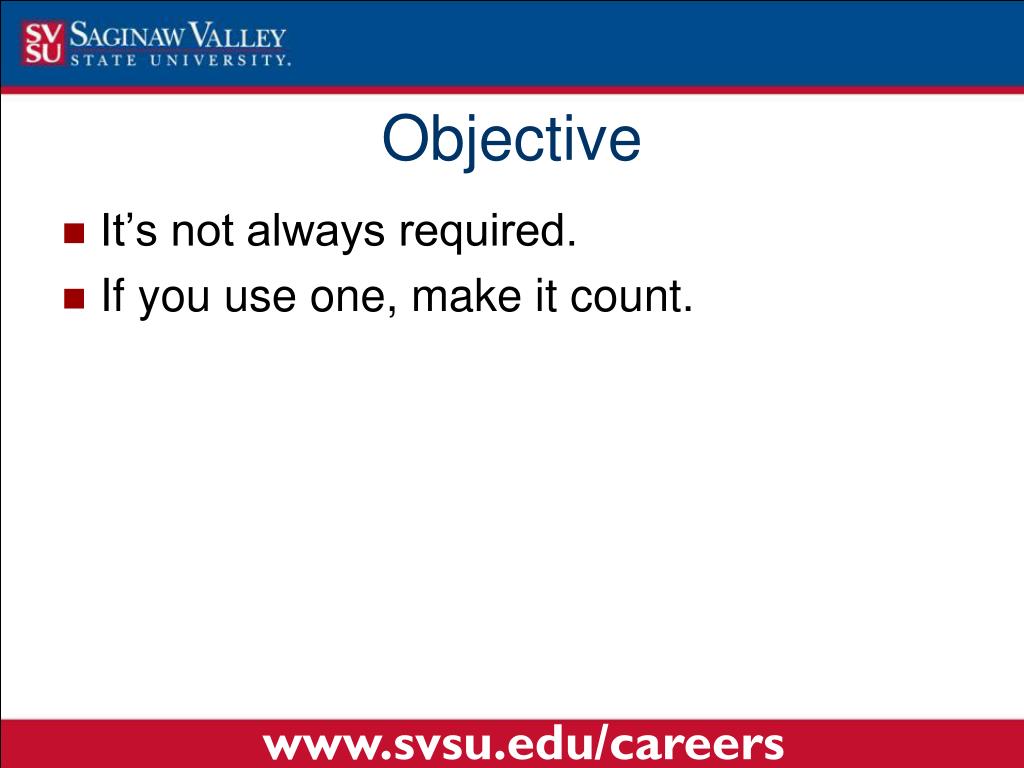 SV SU SAGINAW VALLEY STATE UNIVERSITY.

Objective

It’s not always required.
If you use one, make it count.

www.svsu.edu/careers